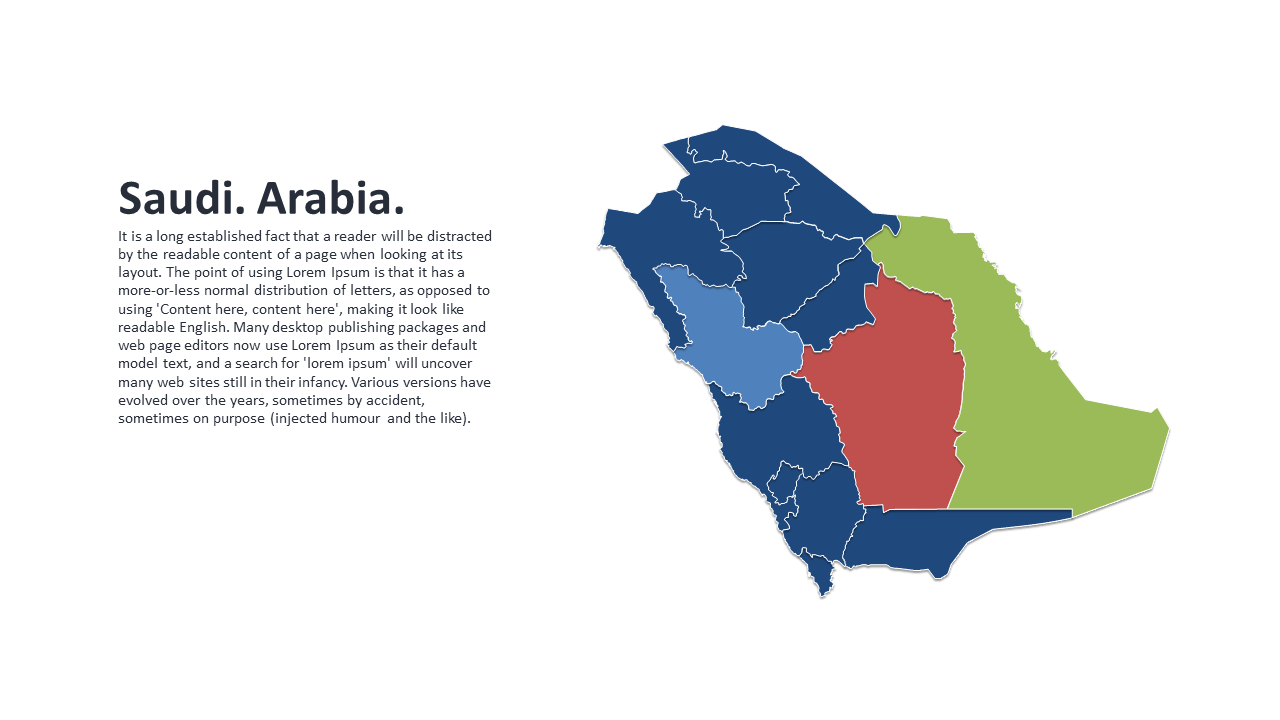 Saudi. Arabia.

It is a long established fact that a reader will be distracted by the readable content of a page when looking at its layout. The point of using Lorem Ipsum is that it has a more-or-less normal distribution of letters, as opposed to using 'Content here, content here', making it look like readable English. Many desktop publishing packages and web page editors now use Lorem Ipsum as their default model text, and a search for 'lorem ipsum' will uncover many web sites still in their infancy. Various versions have evolved over the years, sometimes by accident, sometimes on purpose (injected humour and the like).